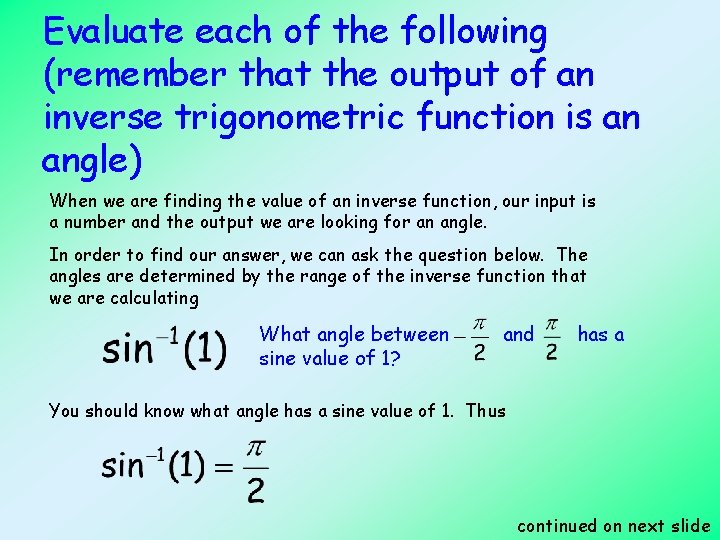 Evaluate each of the following (remember that the output of an inverse trigonometric function is an angle)

When we are finding the value of an inverse function, our input is a number and the output we are looking for an angle.

In order to find our answer, we can ask the question below. The angles are determined by the range of the inverse function that we are calculating

$\sin^{-1}(1)$ What angle between $-\frac{\pi}{2}$ and $\frac{\pi}{2}$ has a sine value of 1?

You should know what angle has a sine value of 1. Thus

$\sin^{-1}(1) = \frac{\pi}{2}$

continued on next slide